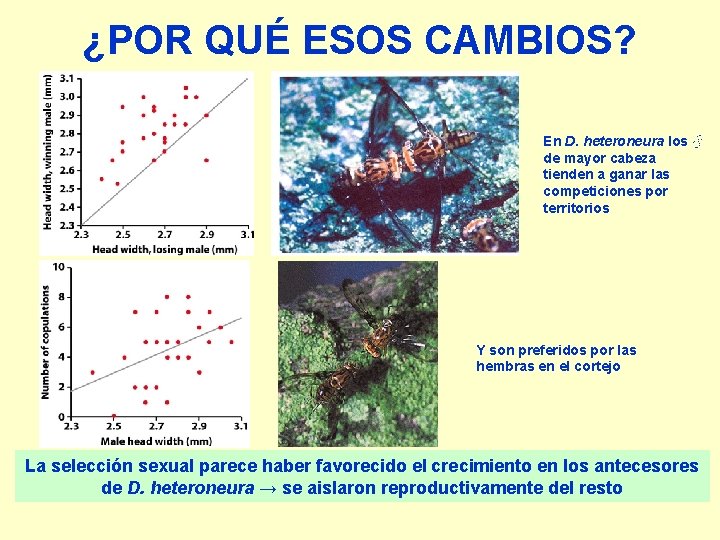 ¿POR QUÉ ESOS CAMBIOS?

Head width, winning male (mm)
3.1
3.0
2.9
2.8
2.7
2.6
2.5
2.4
2.3
2.3
2.5
2.7
2.9
3.1
Head width, losing male (mm)

En D. heteroneura los ♂ de mayor cabeza tienden a ganar las competiciones por territorios

Number of copulations
10
8
6
4
2
0
2.3
2.5
2.7
2.9
3.1
Male head width (mm)

Y son preferidos por las hembras en el cortejo

La selección sexual parece haber favorecido el crecimiento en los antecesores de D. heteroneura → se aislaron reproductivamente del resto